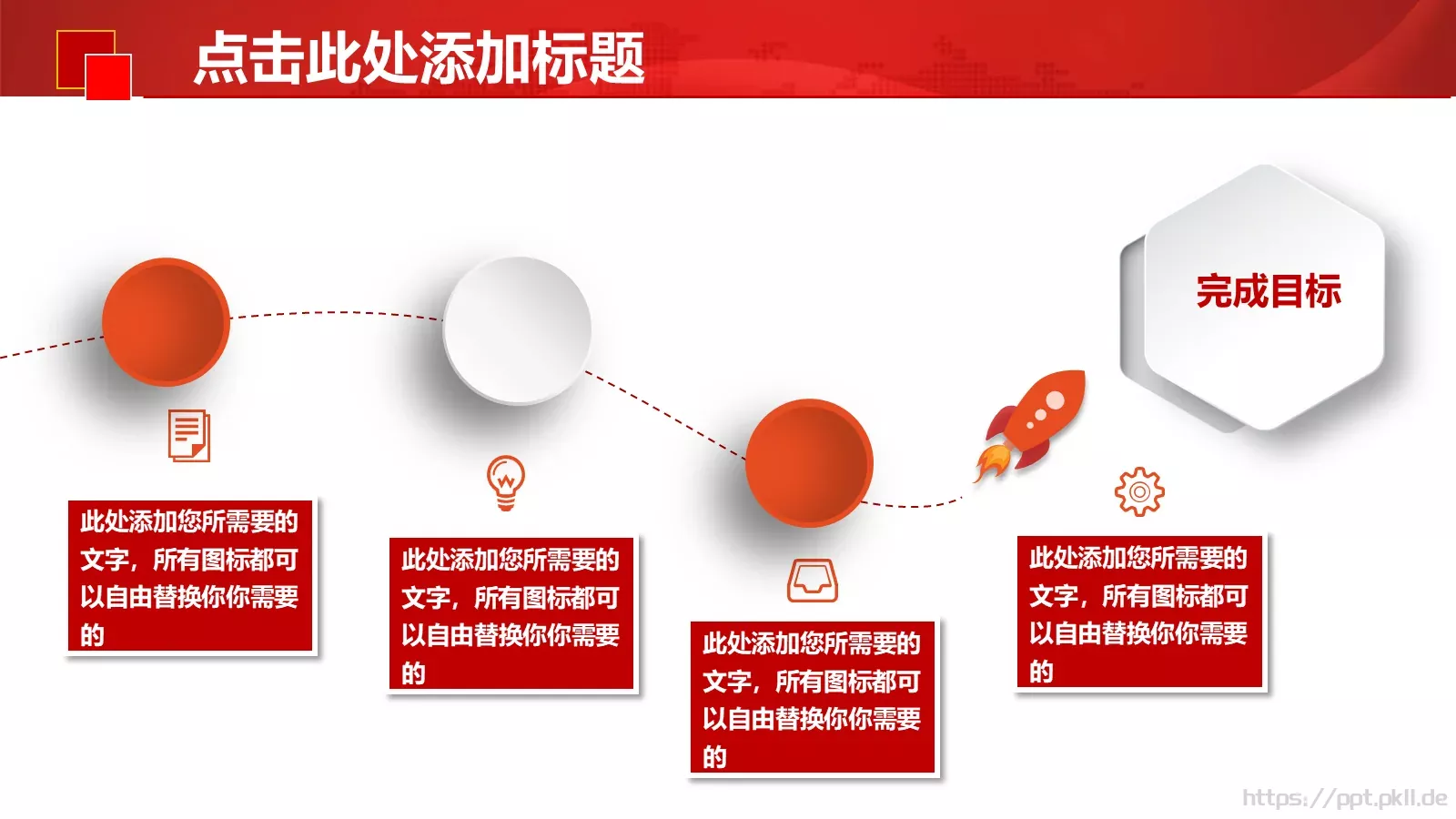 点击此处添加标题

完成目标

此处添加您所需要的文字，所有图标都可以自由替换你你需要的

此处添加您所需要的文字，所有图标都可以自由替换你你需要的

此处添加您所需要的文字，所有图标都可以自由替换你你需要的

此处添加您所需要的文字，所有图标都可以自由替换你你需要的

https://ppt.pkll.de